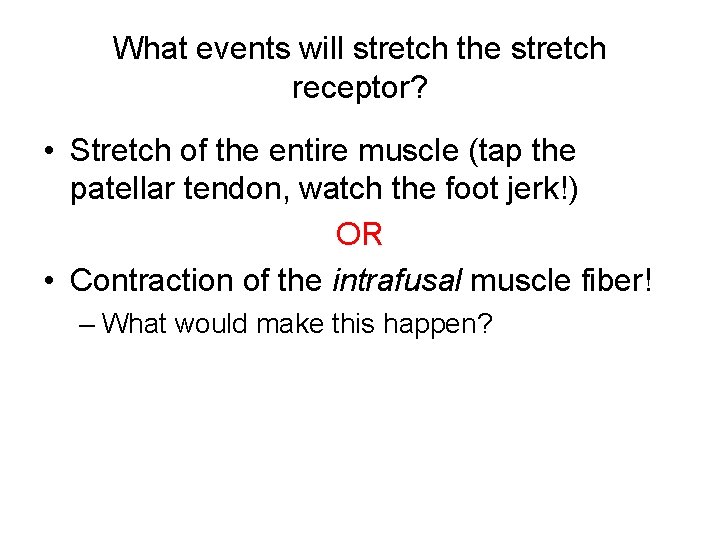 What events will stretch the stretch receptor?

• Stretch of the entire muscle (tap the patellar tendon, watch the foot jerk!)

OR

• Contraction of the intrafusal muscle fiber!
– What would make this happen?